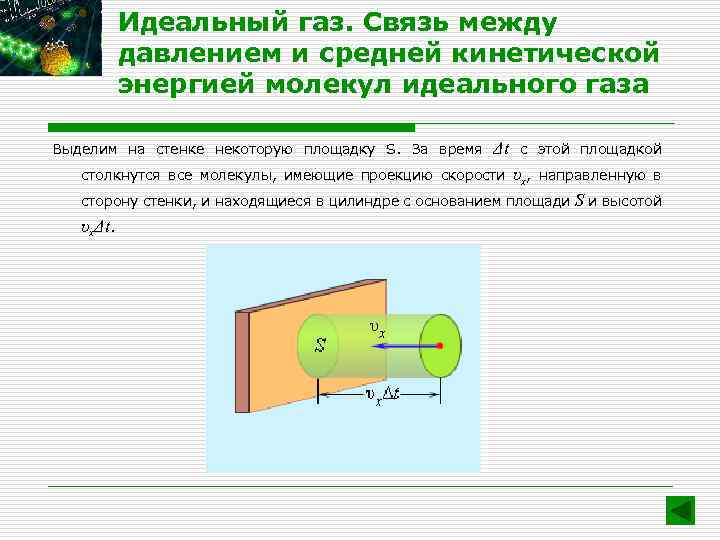 Идеальный газ. Связь между давлением и средней кинетической энергией молекул идеального газа

Выделим на стенке некоторую площадку S. За время $\Delta t$ с этой площадкой столкнутся все молекулы, имеющие проекцию скорости $\upsilon_x$, направленную в сторону стенки, и находящиеся в цилиндре с основанием площади $S$ и высотой $\upsilon_x \Delta t$.

$S$

$\upsilon_x$

$\upsilon_x \Delta t$